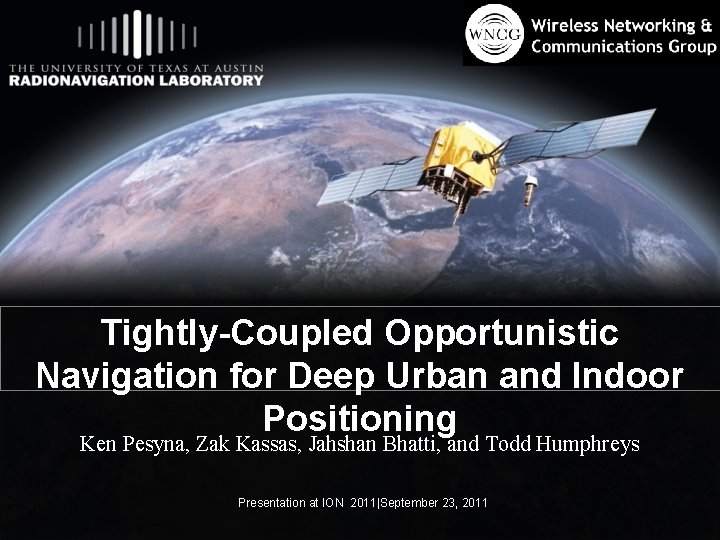 THE UNIVERSITY OF TEXAS AT AUSTIN
RADIONAVIGATION LABORATORY

WNCG
Wireless Networking & Communications Group

Tightly-Coupled Opportunistic Navigation for Deep Urban and Indoor Positioning

Ken Pesyna, Zak Kassas, Jahshan Bhatti, and Todd Humphreys

Presentation at ION 2011|September 23, 2011